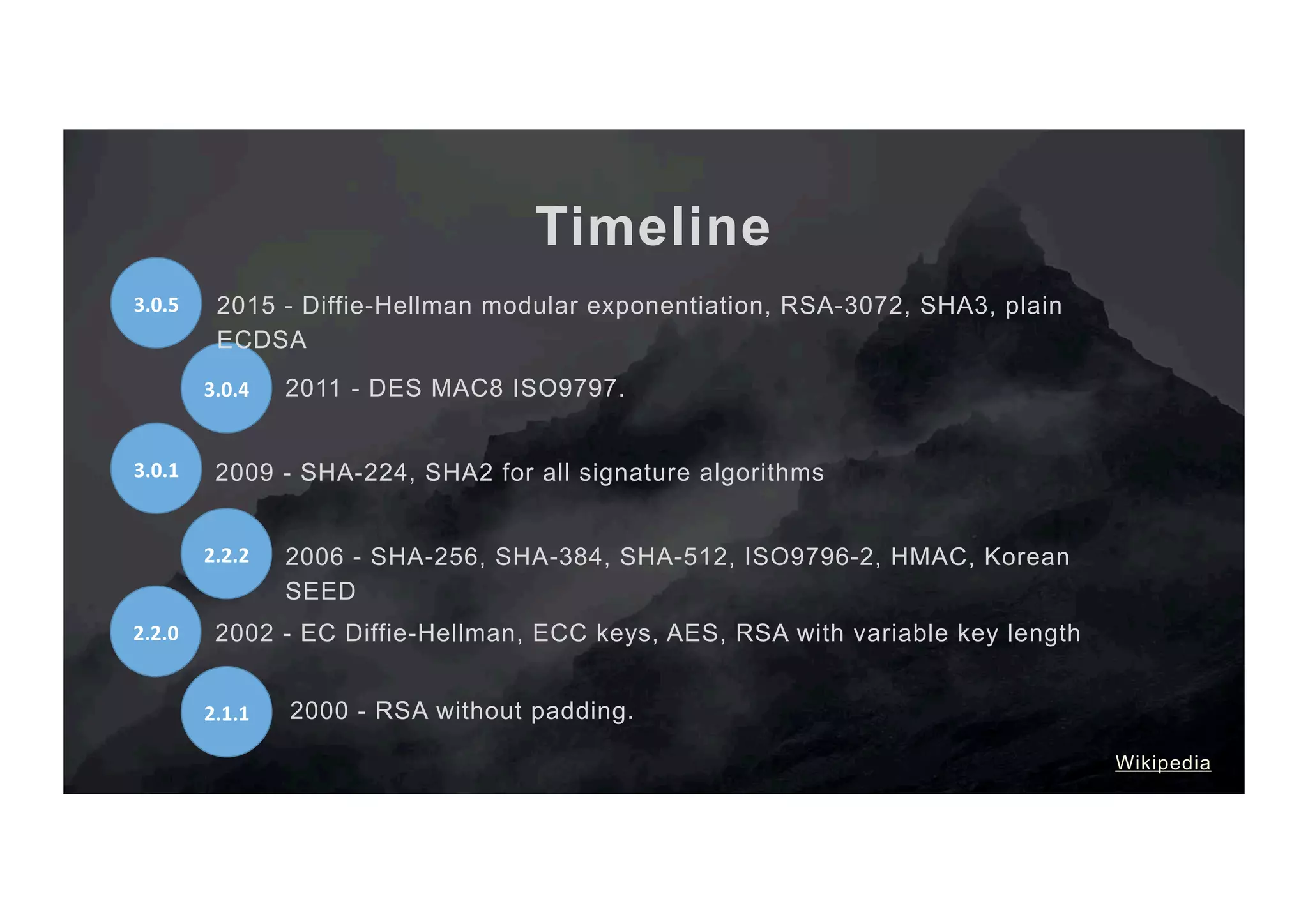 Timeline

3.0.5 2015 - Diffie-Hellman modular exponentiation, RSA-3072, SHA3, plain ECDSA

3.0.4 2011 - DES MAC8 ISO9797.

3.0.1 2009 - SHA-224, SHA2 for all signature algorithms

2.2.2 2006 - SHA-256, SHA-384, SHA-512, ISO9796-2, HMAC, Korean SEED

2.2.0 2002 - EC Diffie-Hellman, ECC keys, AES, RSA with variable key length

2.1.1 2000 - RSA without padding.

Wikipedia